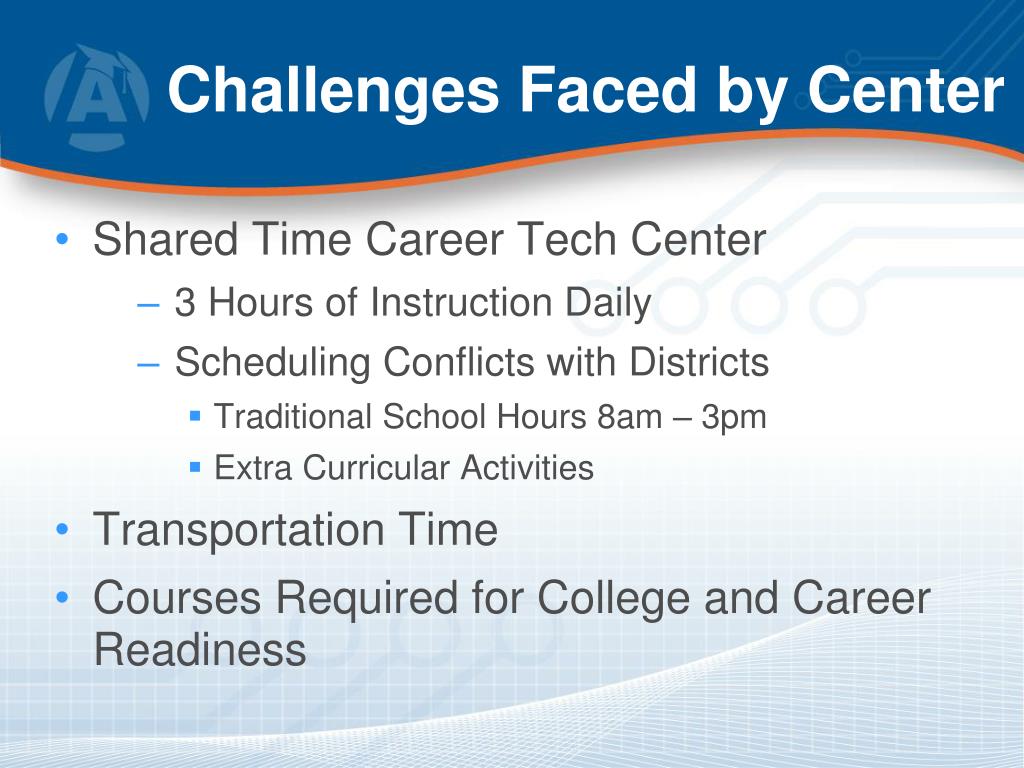 Challenges Faced by Center

• Shared Time Career Tech Center
– 3 Hours of Instruction Daily
– Scheduling Conflicts with Districts
▪ Traditional School Hours 8am – 3pm
▪ Extra Curricular Activities
• Transportation Time
• Courses Required for College and Career Readiness